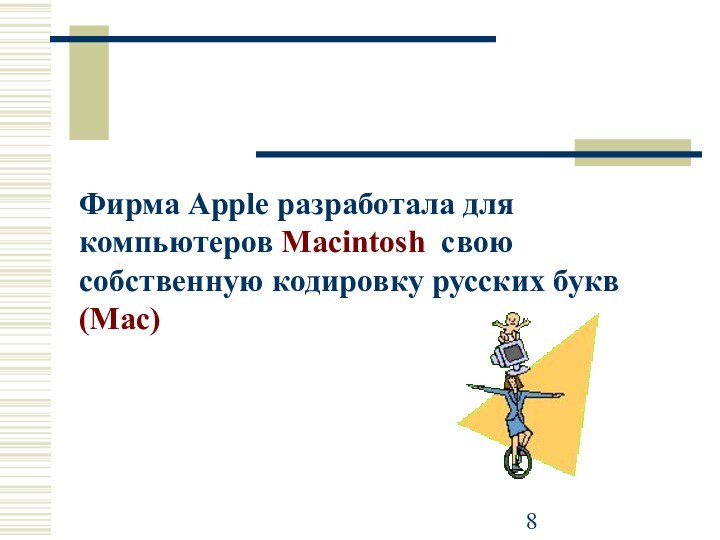 Фирма Apple разработала для компьютеров Macintosh свою собственную кодировку русских букв (Mac)

8